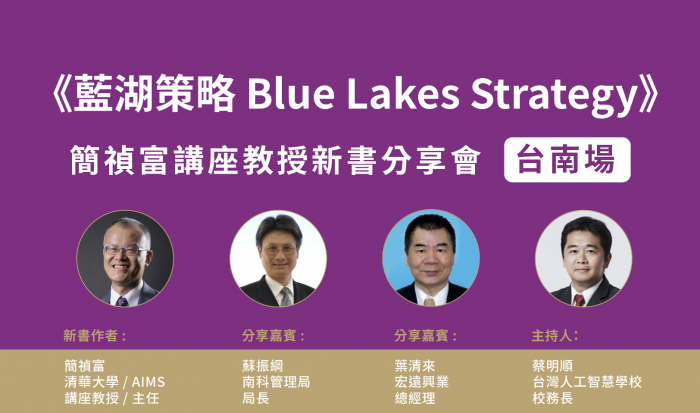 《藍湖策略 Blue Lakes Strategy》

簡禎富講座教授新書分享會 台南場

新書作者：

簡禎富
清華大學 / AIMS
講座教授 / 主任

分享嘉賓：

蘇振綱
南科管理局
局長

分享嘉賓：

葉清來
宏遠興業
總經理

主持人：

蔡明順
台灣人工智慧學校
校務長